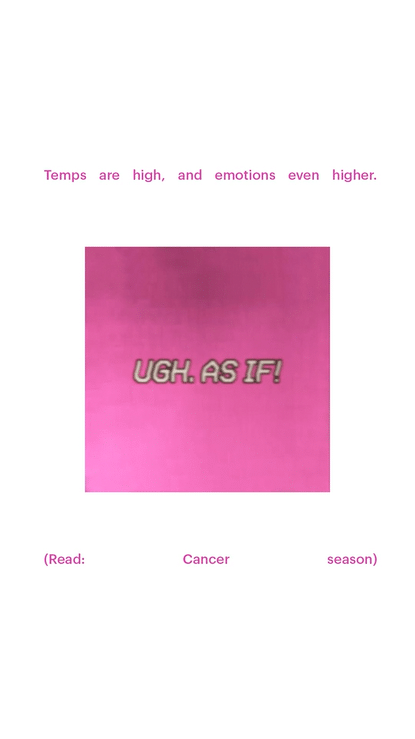 Temps are high, and emotions even higher.

UGH. AS IF!

(Read: Cancer season)